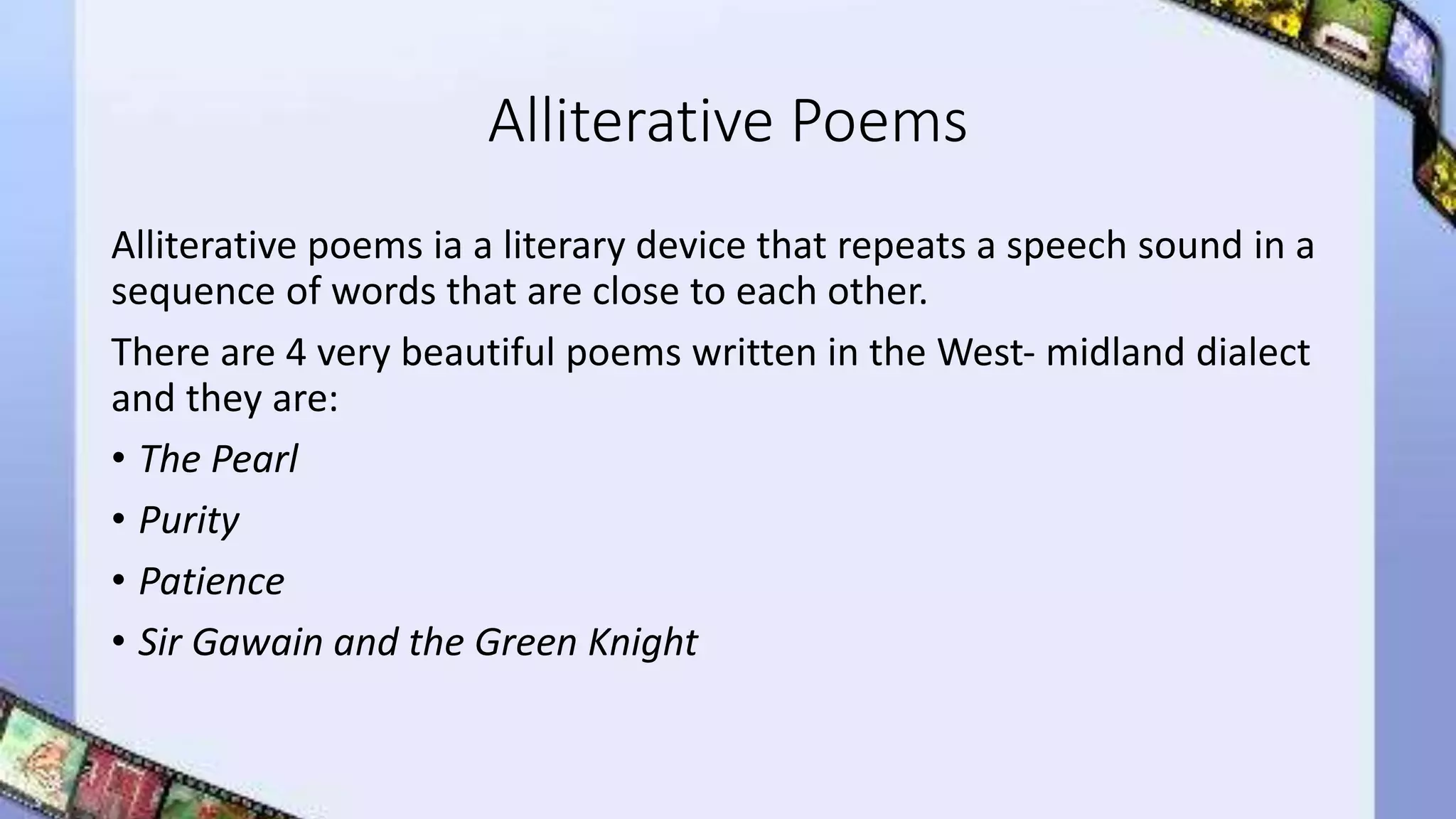 Alliterative Poems

Alliterative poems ia a literary device that repeats a speech sound in a sequence of words that are close to each other.

There are 4 very beautiful poems written in the West- midland dialect and they are:

• The Pearl
• Purity
• Patience
• Sir Gawain and the Green Knight